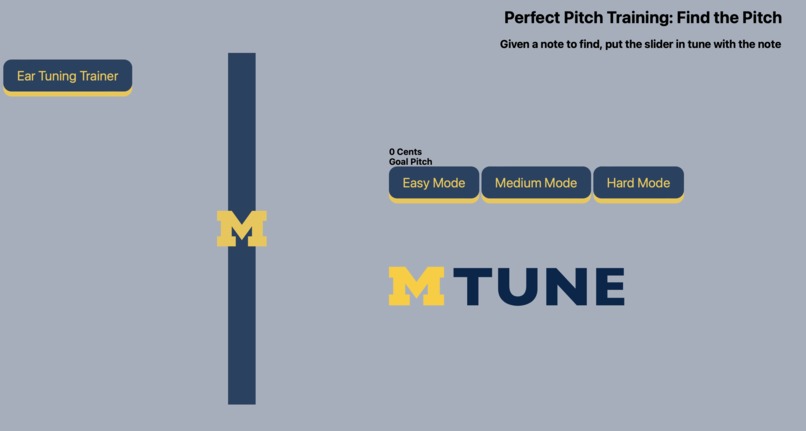 Perfect Pitch Training: Find the Pitch

Given a note to find, put the slider in tune with the note

Ear Tuning Trainer

M

0 Cents
Goal Pitch

Easy Mode

Medium Mode

Hard Mode

M TUNE